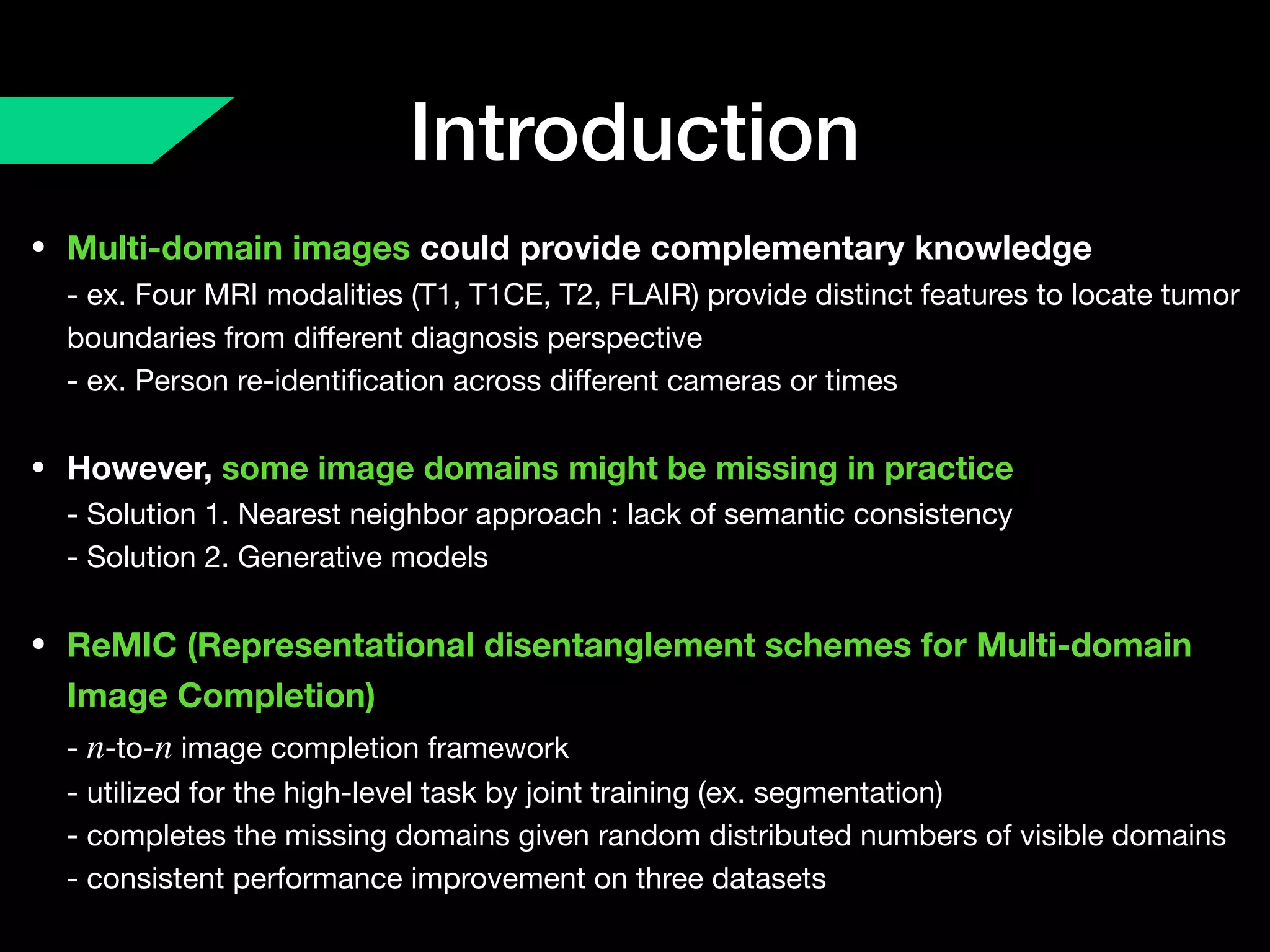 Introduction

• Multi-domain images could provide complementary knowledge
- ex. Four MRI modalities (T1, T1CE, T2, FLAIR) provide distinct features to locate tumor boundaries from different diagnosis perspective
- ex. Person re-identification across different cameras or times

• However, some image domains might be missing in practice
- Solution 1. Nearest neighbor approach : lack of semantic consistency
- Solution 2. Generative models

• ReMIC (Representational disentanglement schemes for Multi-domain Image Completion)
- $n$-to-$n$ image completion framework
- utilized for the high-level task by joint training (ex. segmentation)
- completes the missing domains given random distributed numbers of visible domains
- consistent performance improvement on three datasets